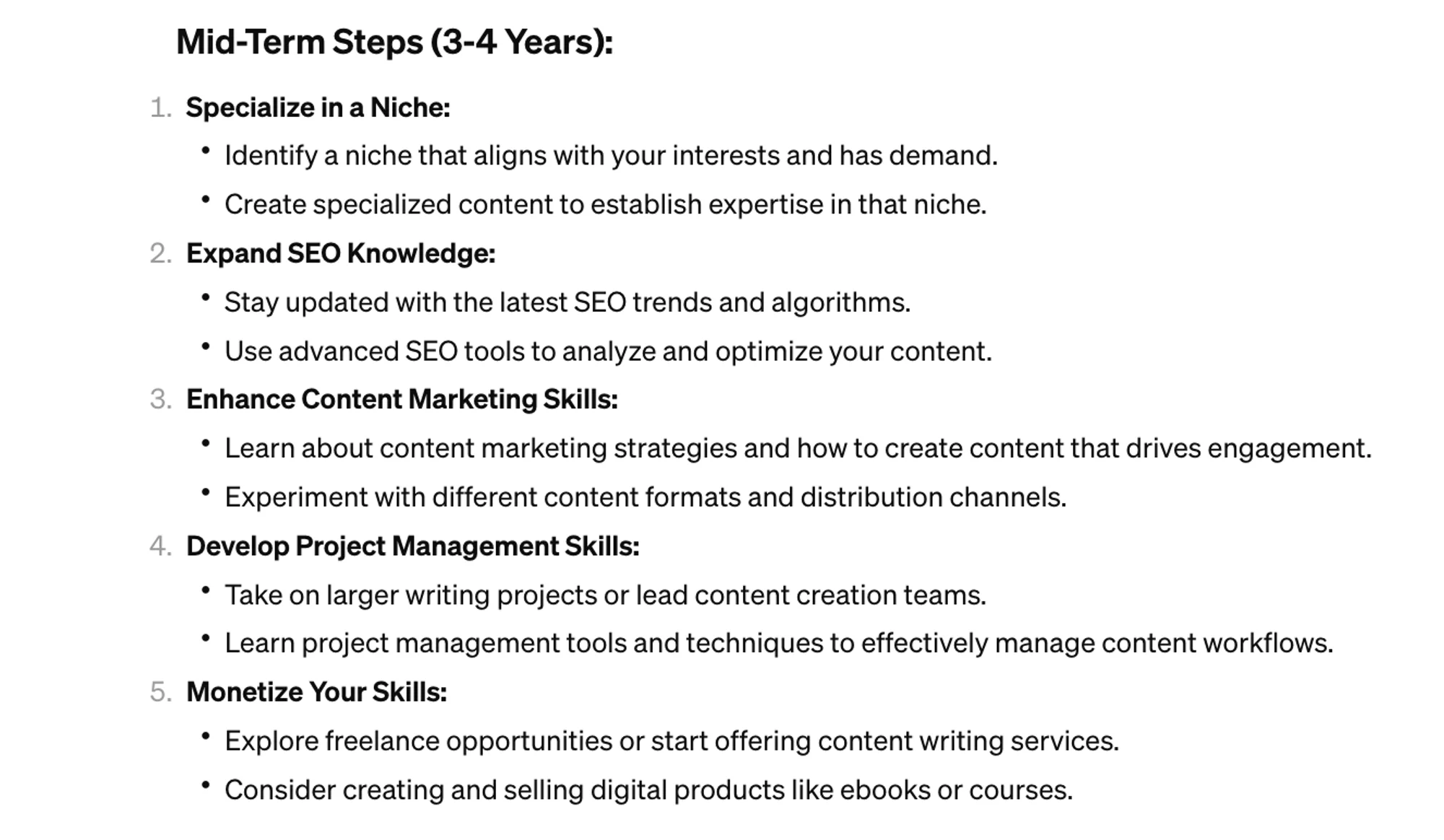 Mid-Term Steps (3-4 Years):

1. Specialize in a Niche:
• Identify a niche that aligns with your interests and has demand.
• Create specialized content to establish expertise in that niche.
2. Expand SEO Knowledge:
• Stay updated with the latest SEO trends and algorithms.
• Use advanced SEO tools to analyze and optimize your content.
3. Enhance Content Marketing Skills:
• Learn about content marketing strategies and how to create content that drives engagement.
• Experiment with different content formats and distribution channels.
4. Develop Project Management Skills:
• Take on larger writing projects or lead content creation teams.
• Learn project management tools and techniques to effectively manage content workflows.
5. Monetize Your Skills:
• Explore freelance opportunities or start offering content writing services.
• Consider creating and selling digital products like ebooks or courses.